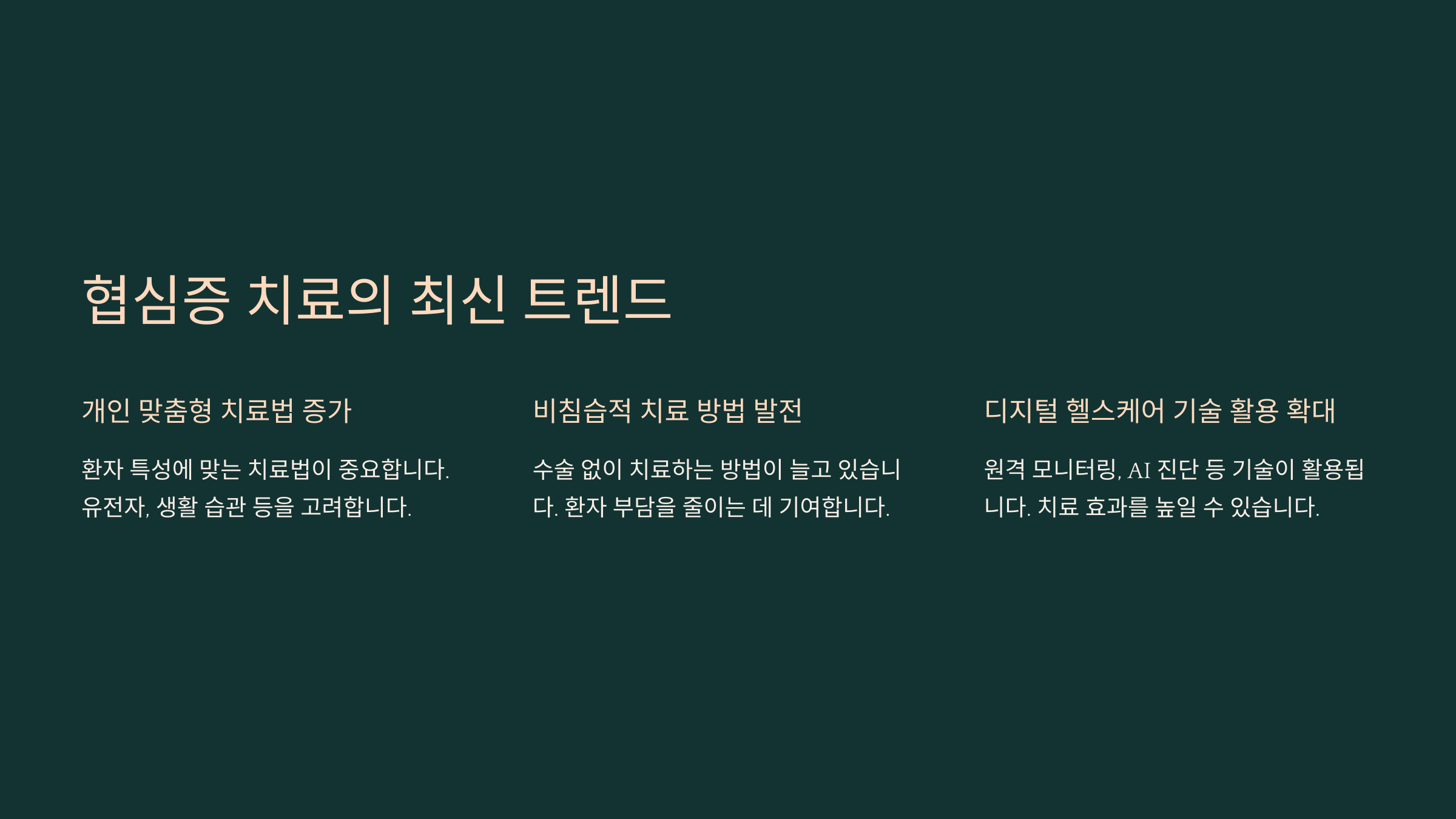 협심증 치료의 최신 트렌드

개인 맞춤형 치료법 증가

환자 특성에 맞는 치료법이 중요합니다. 유전자, 생활 습관 등을 고려합니다.

비침습적 치료 방법 발전

수술 없이 치료하는 방법이 늘고 있습니다. 환자 부담을 줄이는 데 기여합니다.

디지털 헬스케어 기술 활용 확대

원격 모니터링, AI 진단 등 기술이 활용됩니다. 치료 효과를 높일 수 있습니다.